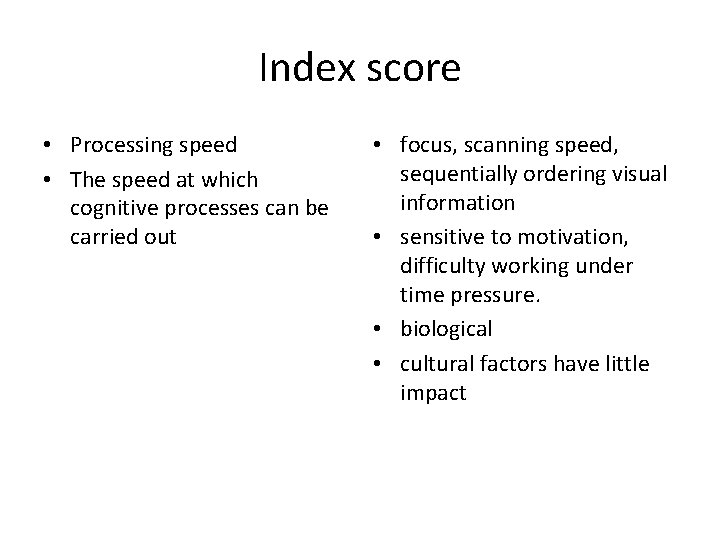 Index score

• Processing speed
• The speed at which cognitive processes can be carried out

• focus, scanning speed, sequentially ordering visual information
• sensitive to motivation, difficulty working under time pressure.
• biological
• cultural factors have little impact